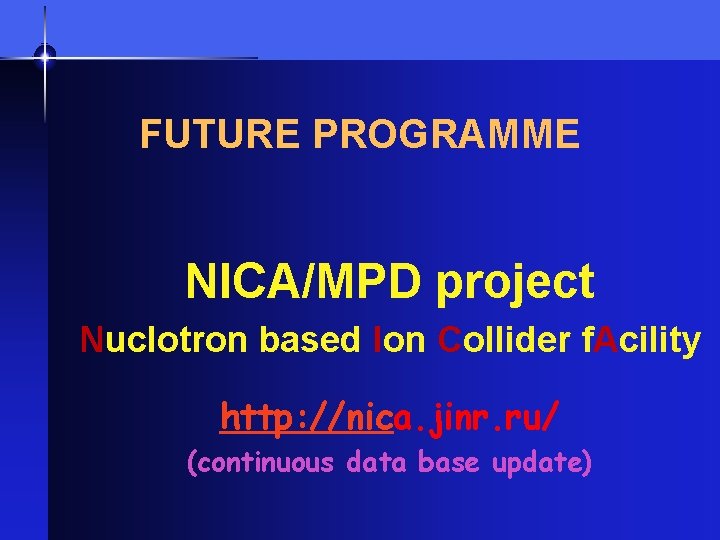 FUTURE PROGRAMME

NICA/MPD project

Nuclotron based Ion Collider fAcility

http://nica.jinr.ru/

(continuous data base update)